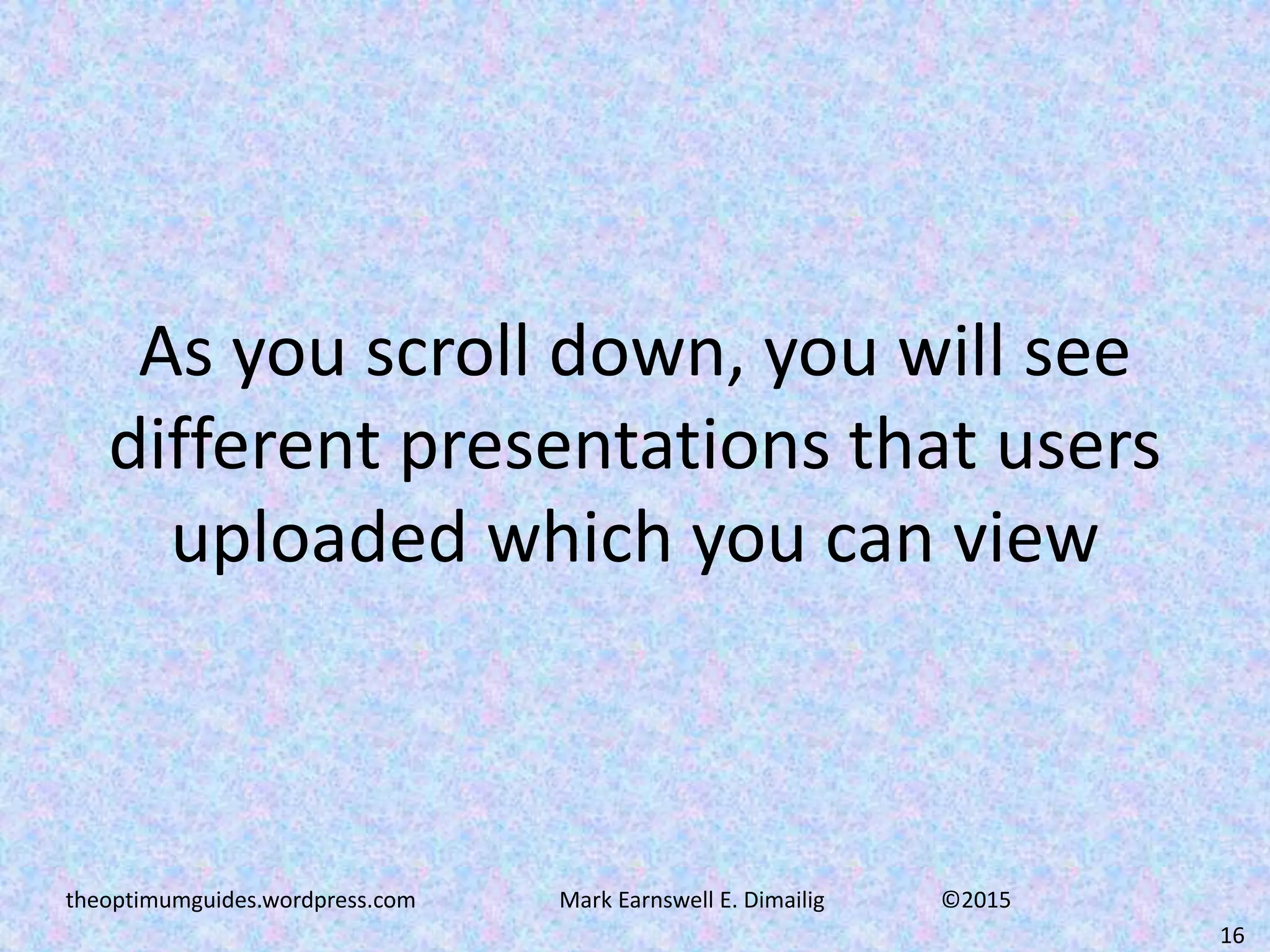 As you scroll down, you will see different presentations that users uploaded which you can view

theoptimumguides.wordpress.com Mark Earnswell E. Dimailig ©2015

16